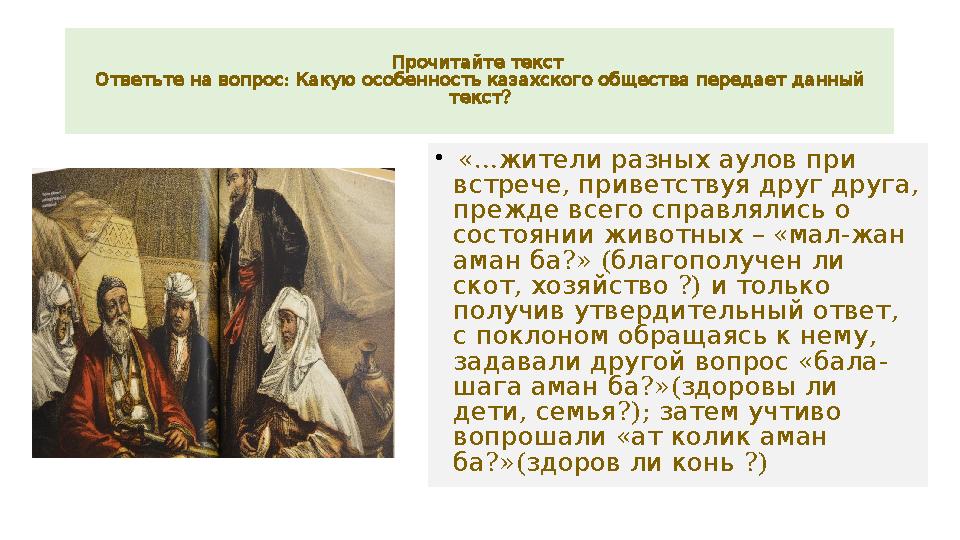 Прочитайте текст
Ответьте на вопрос: Какую особенность казахского общества передает данный текст?

• «…жители разных аулов при встрече, приветствуя друг друга, прежде всего справлялись о состоянии животных – «мал-жан аман ба?» (благополучен ли скот, хозяйство ?) и только получив утвердительный ответ, с поклоном обращаясь к нему, задавали другой вопрос «бала-шага аман ба?»(здоровы ли дети, семья?); затем учтиво вопрошали «ат колик аман ба?»(здоров ли конь ?)